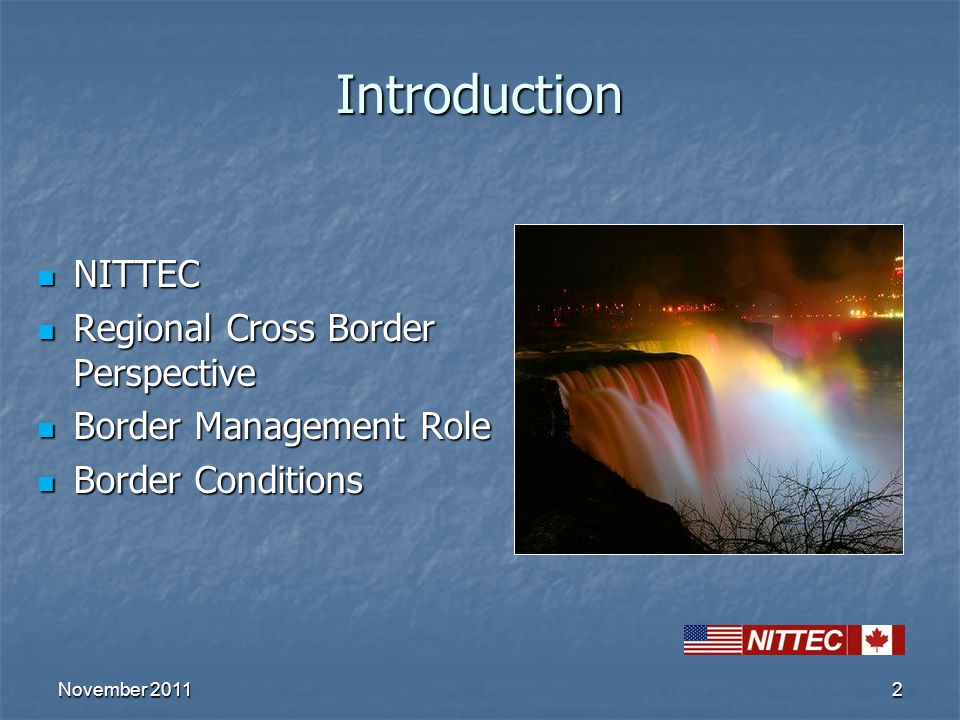 Introduction

- NITTEC
- Regional Cross Border Perspective
- Border Management Role
- Border Conditions

NITTEC

November 2011

2